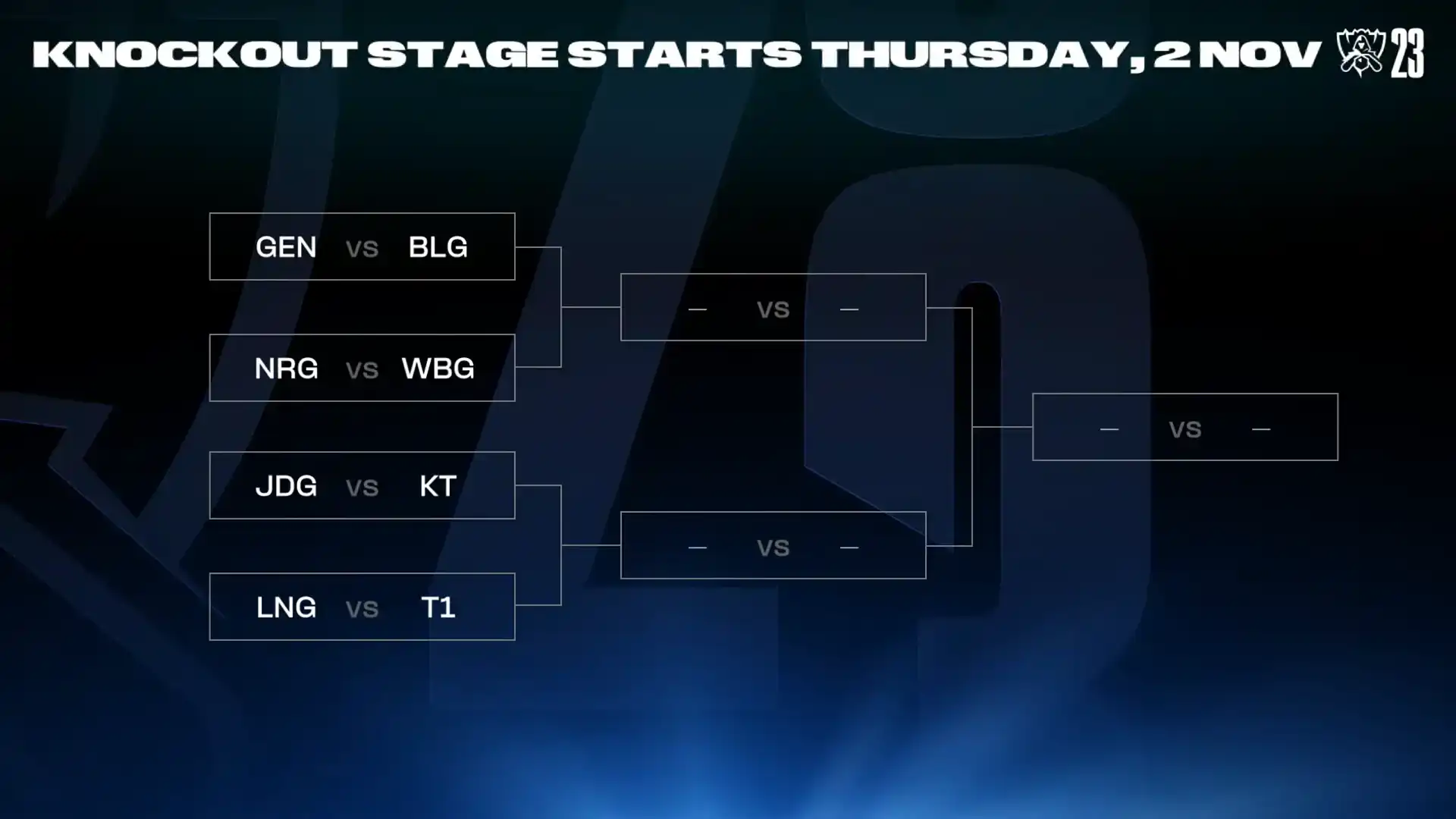 KNOCKOUT STAGE STARTS THURSDAY, 2 NOV

23

GEN vs BLG

NRG vs WBG

JDG vs KT

LNG vs T1

— vs —

— vs —

— vs —